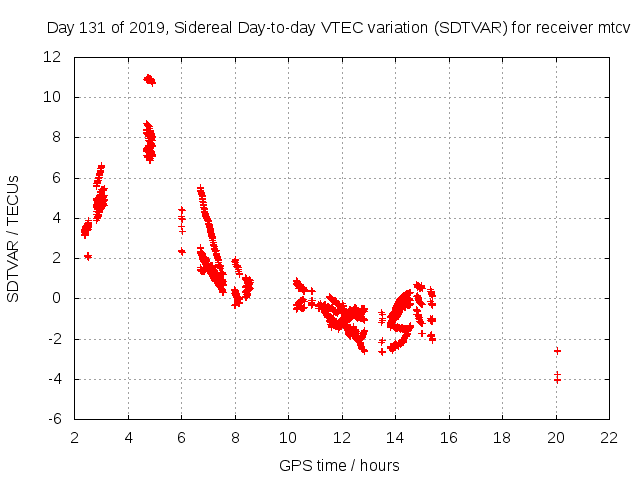 Day 131 of 2019, Sidereal Day-to-day VTEC variation (SDTVAR) for receiver mtcv

SDTVAR / TECUs

12
10
8
6
4
2
0
-2
-4
-6

2 4 6 8 10 12 14 16 18 20 22

GPS time / hours